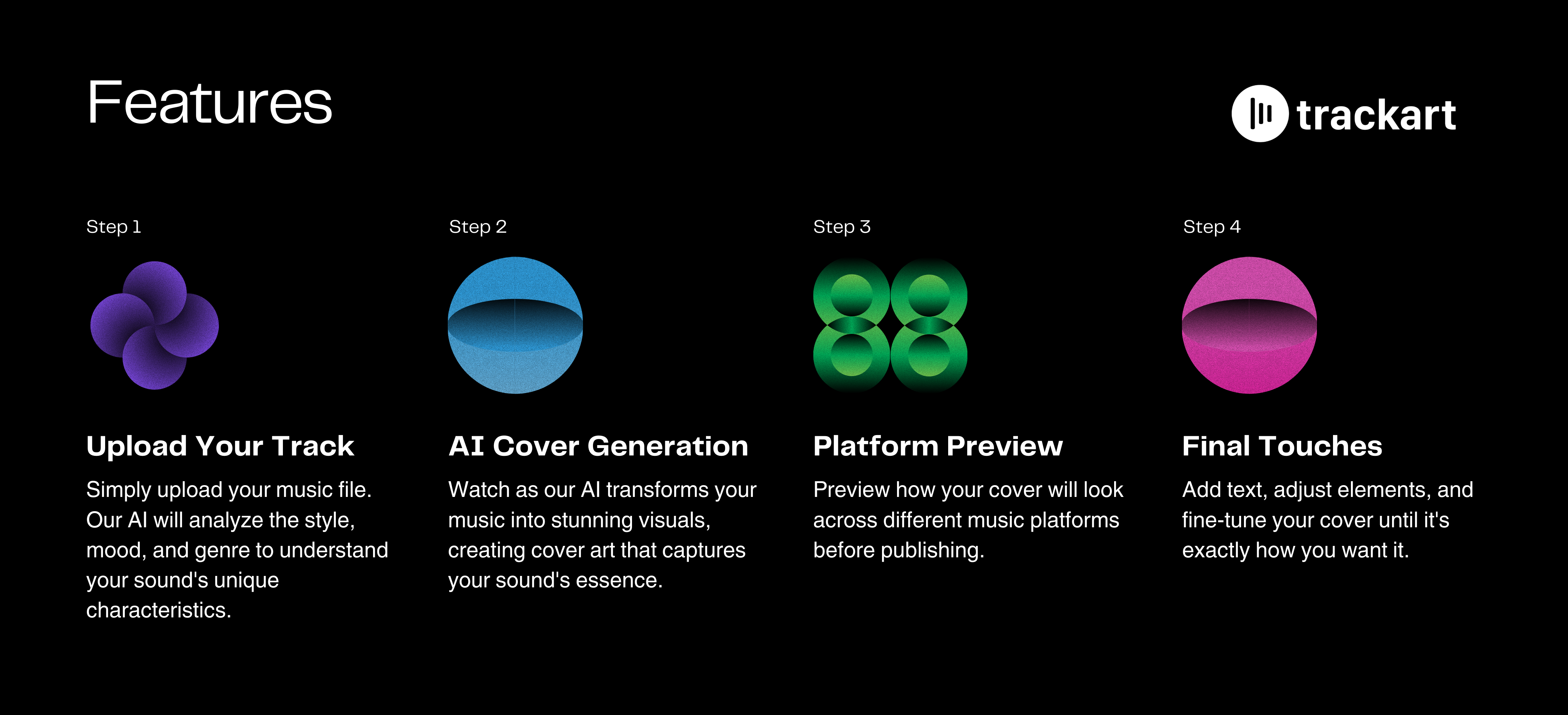 Features

trackart

Step 1

Upload Your Track

Simply upload your music file. Our AI will analyze the style, mood, and genre to understand your sound's unique characteristics.

Step 2

AI Cover Generation

Watch as our AI transforms your music into stunning visuals, creating cover art that captures your sound's essence.

Step 3

Platform Preview

Preview how your cover will look across different music platforms before publishing.

Step 4

Final Touches

Add text, adjust elements, and fine-tune your cover until it's exactly how you want it.